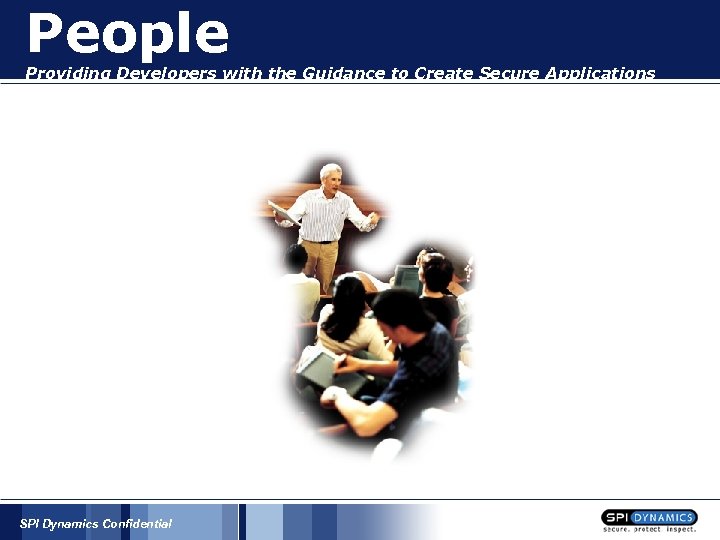 People
Providing Developers with the Guidance to Create Secure Applications

SPI Dynamics Confidential

SPI DYNAMICS
secure. protect. inspect.